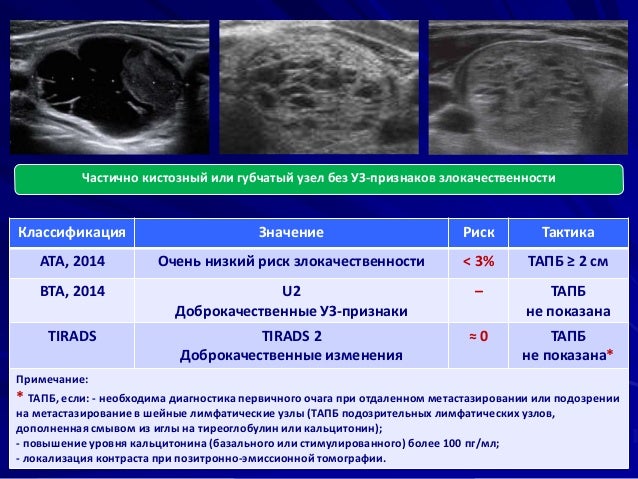 Частично кистозный или губчатый узел без УЗ-признаков злокачественности

| Классификация | Значение | Риск | Тактика |
|---|---|---|---|
| ATA, 2014 | Очень низкий риск злокачественности | < 3% | ТАПБ ≥ 2 см |
| BTA, 2014 | U2 Доброкачественные УЗ-признаки | – | ТАПБ не показана |
| TIRADS | TIRADS 2 Доброкачественные изменения | ≈ 0 | ТАПБ не показана* |

Примечание:
* ТАПБ, если: - необходима диагностика первичного очага при отдаленном метастазировании или подозрении на метастазирование в шейные лимфатические узлы (ТАПБ подозрительных лимфатических узлов, дополненная смывом из иглы на тиреоглобулин или кальцитонин);
- повышение уровня кальцитонина (базального или стимулированного) более 100 пг/мл;
- локализация контраста при позитронно-эмиссионной томографии.